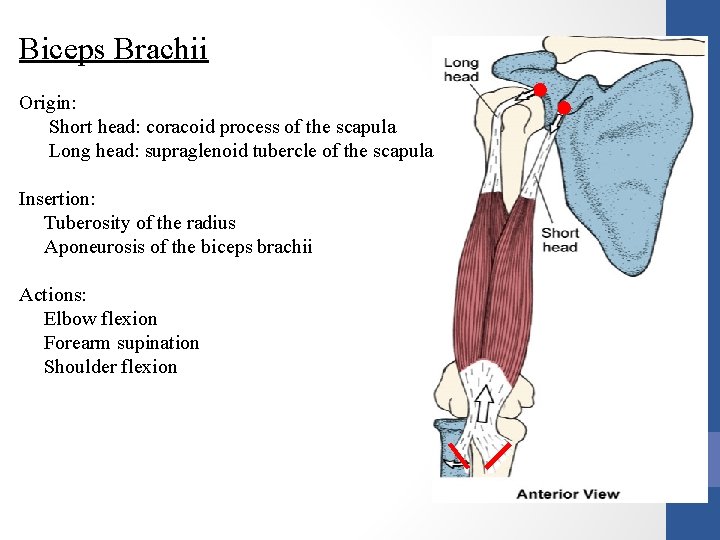 Biceps Brachii

Origin:
Short head: coracoid process of the scapula
Long head: supraglenoid tubercle of the scapula

Insertion:
Tuberosity of the radius
Aponeurosis of the biceps brachii

Actions:
Elbow flexion
Forearm supination
Shoulder flexion

Long head

Short head

Anterior View